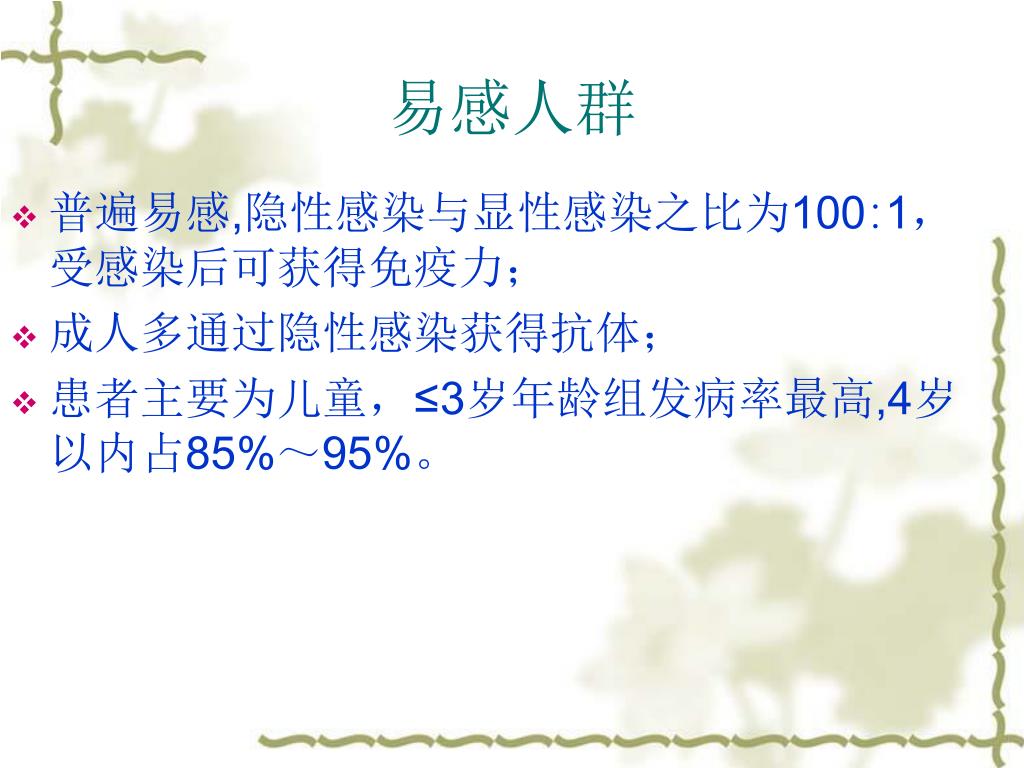 易感人群

❖ 普遍易感,隐性感染与显性感染之比为100∶1，受感染后可获得免疫力；

❖ 成人多通过隐性感染获得抗体；

❖ 患者主要为儿童，≤3岁年龄组发病率最高,4岁以内占85%～95%。